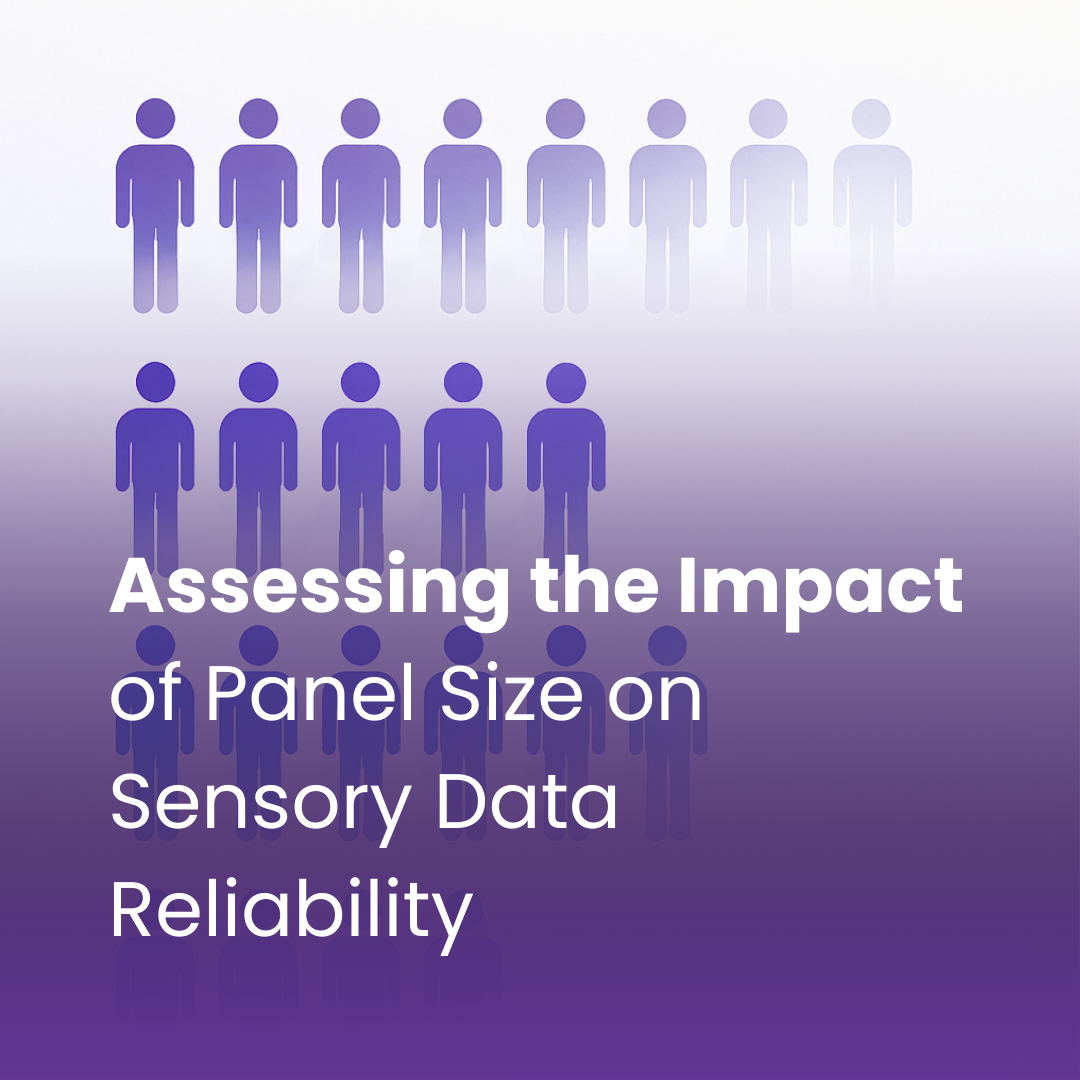 Assessing the Impact of Panel Size on Sensory Data Reliability